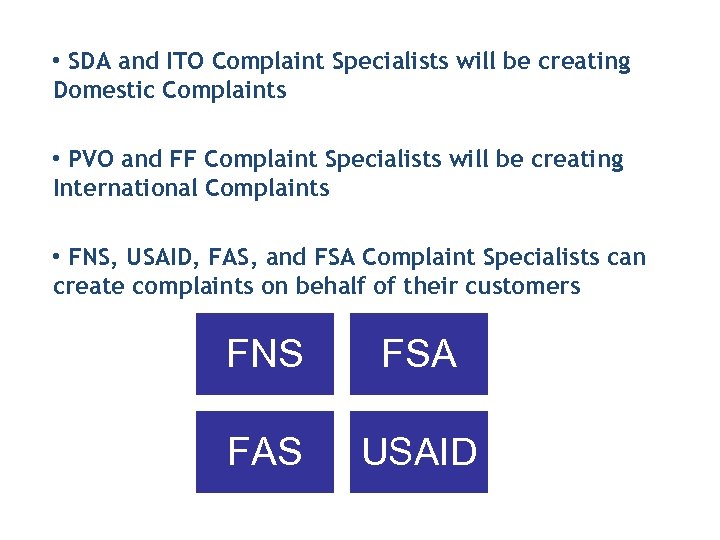 • SDA and ITO Complaint Specialists will be creating Domestic Complaints

• PVO and FF Complaint Specialists will be creating International Complaints

• FNS, USAID, FAS, and FSA Complaint Specialists can create complaints on behalf of their customers

FNS

FSA

FAS

USAID